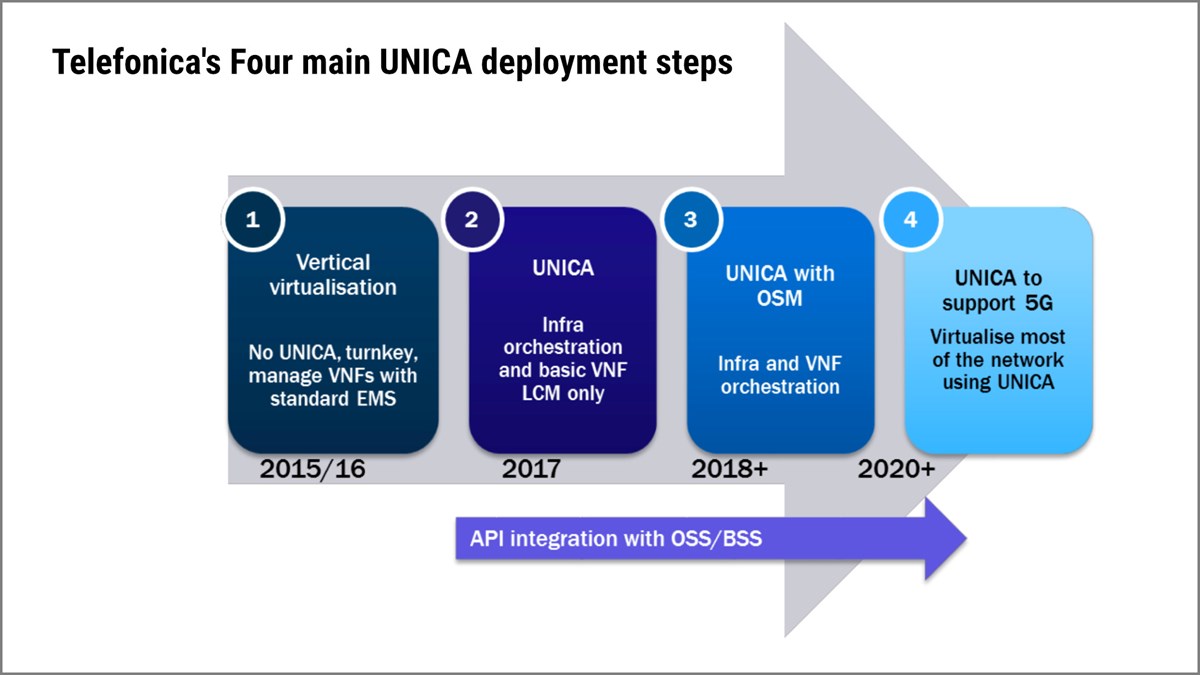 Telefonica's Four main UNICA deployment steps

1
Vertical virtualisation

No UNICA, turnkey, manage VNFs with standard EMS

2015/16

2
UNICA

Infra orchestration and basic VNF LCM only

2017

3
UNICA with OSM

Infra and VNF orchestration

2018+

4
UNICA to support 5G

Virtualise most of the network using UNICA

2020+

API integration with OSS/BSS